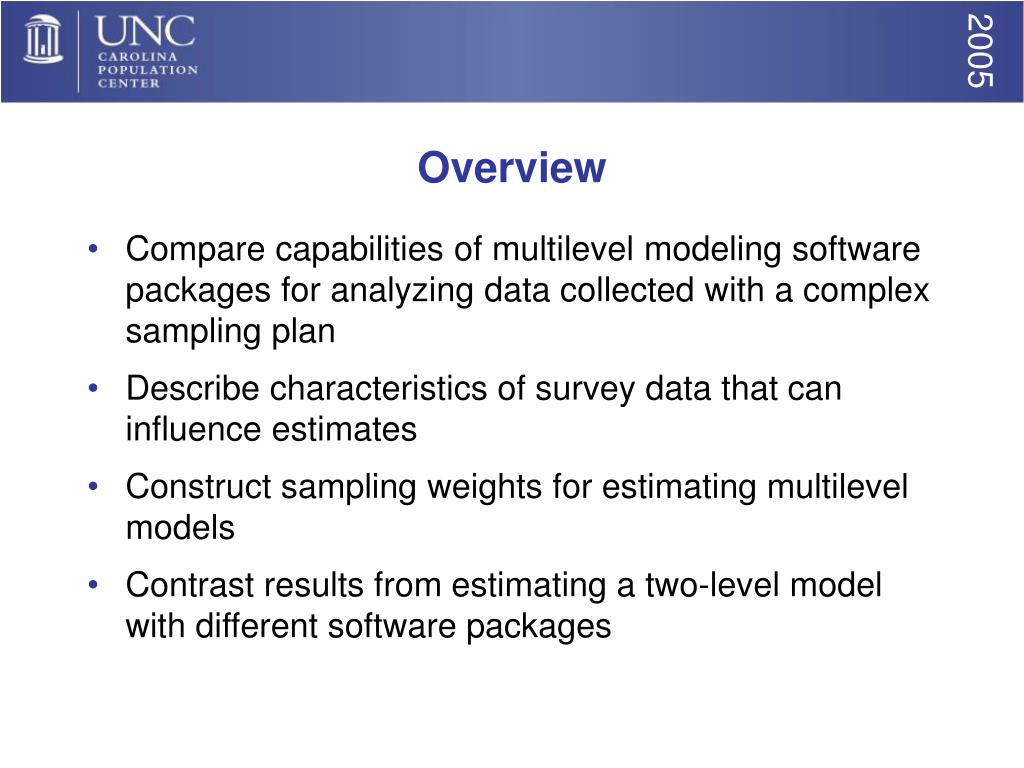 UNC
CAROLINA
POPULATION
CENTER

2005

Overview

• Compare capabilities of multilevel modeling software packages for analyzing data collected with a complex sampling plan
• Describe characteristics of survey data that can influence estimates
• Construct sampling weights for estimating multilevel models
• Contrast results from estimating a two-level model with different software packages